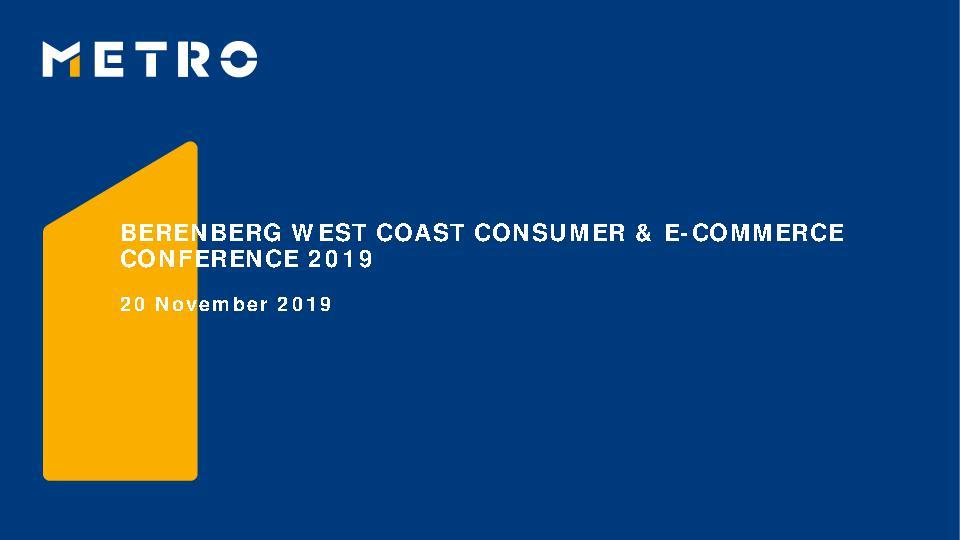 METRO

BERENBERG WEST COAST CONSUMER & E-COMMERCE CONFERENCE 2019

20 November 2019